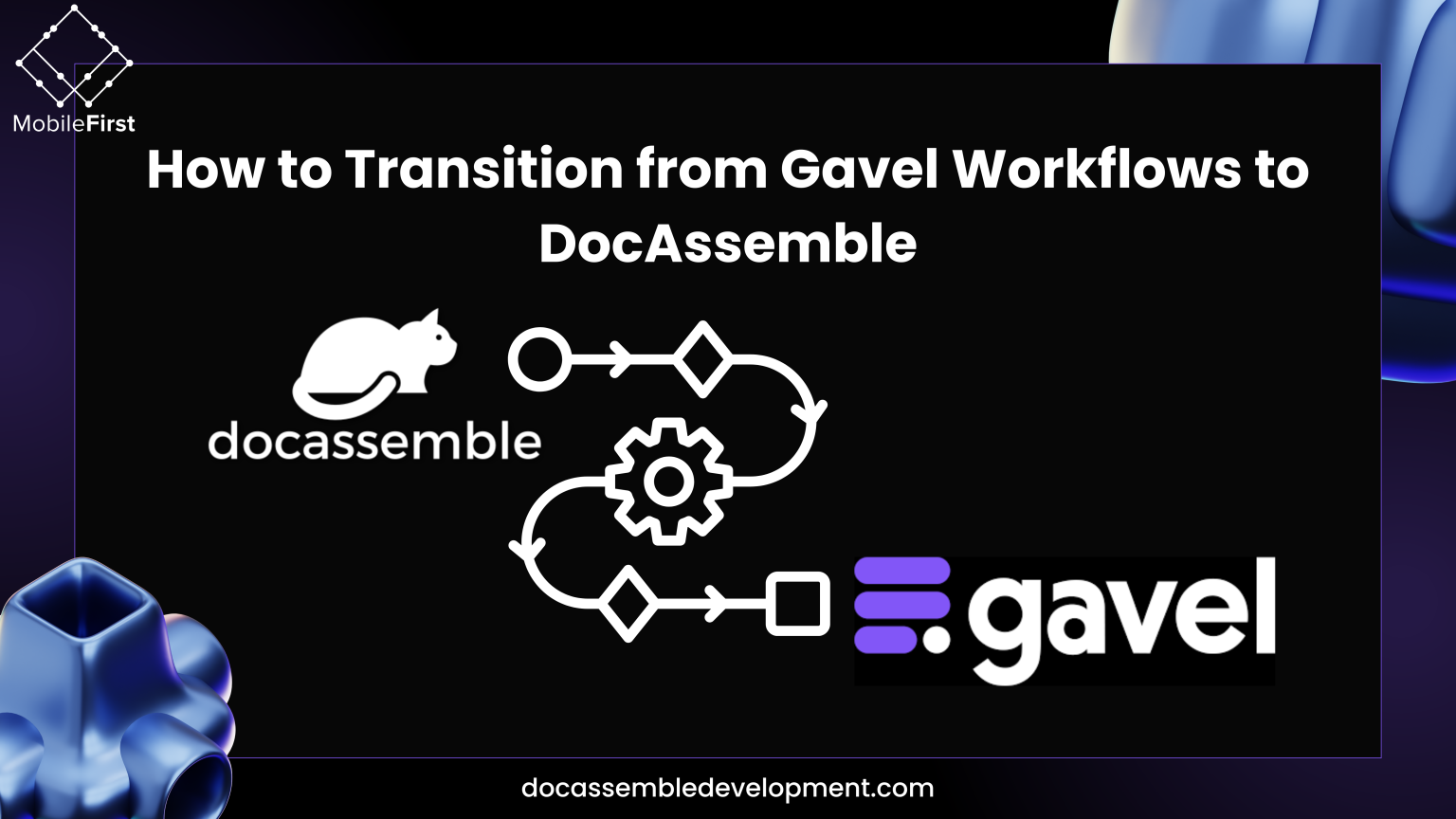 MobileFirst

How to Transition from Gavel Workflows to DocAssemble

docassemble

gavel

docassembledevelopment.com